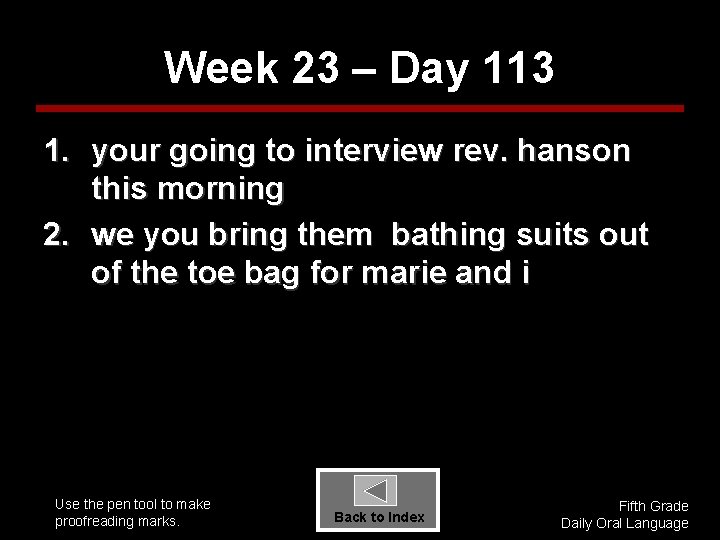 Week 23 – Day 113

1. your going to interview rev. hanson this morning
2. we you bring them bathing suits out of the toe bag for marie and i

Use the pen tool to make proofreading marks.

Back to Index

Fifth Grade
Daily Oral Language